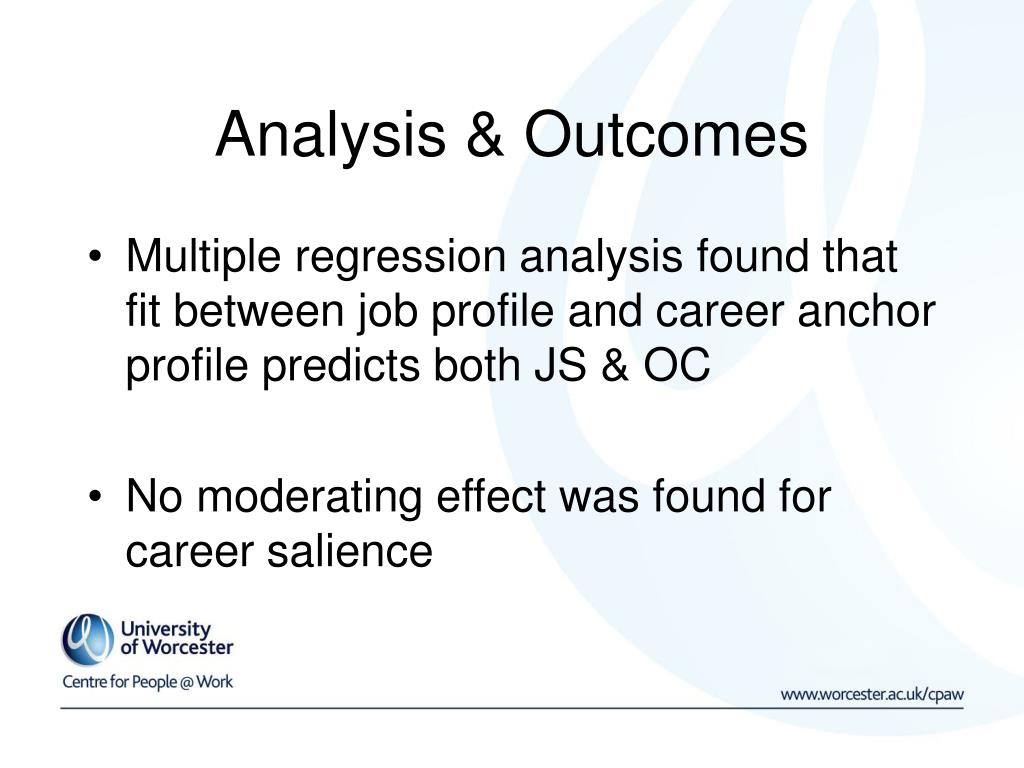 Analysis & Outcomes

• Multiple regression analysis found that fit between job profile and career anchor profile predicts both JS & OC

• No moderating effect was found for career salience

University of Worcester
Centre for People @ Work

www.worcester.ac.uk/cpaw